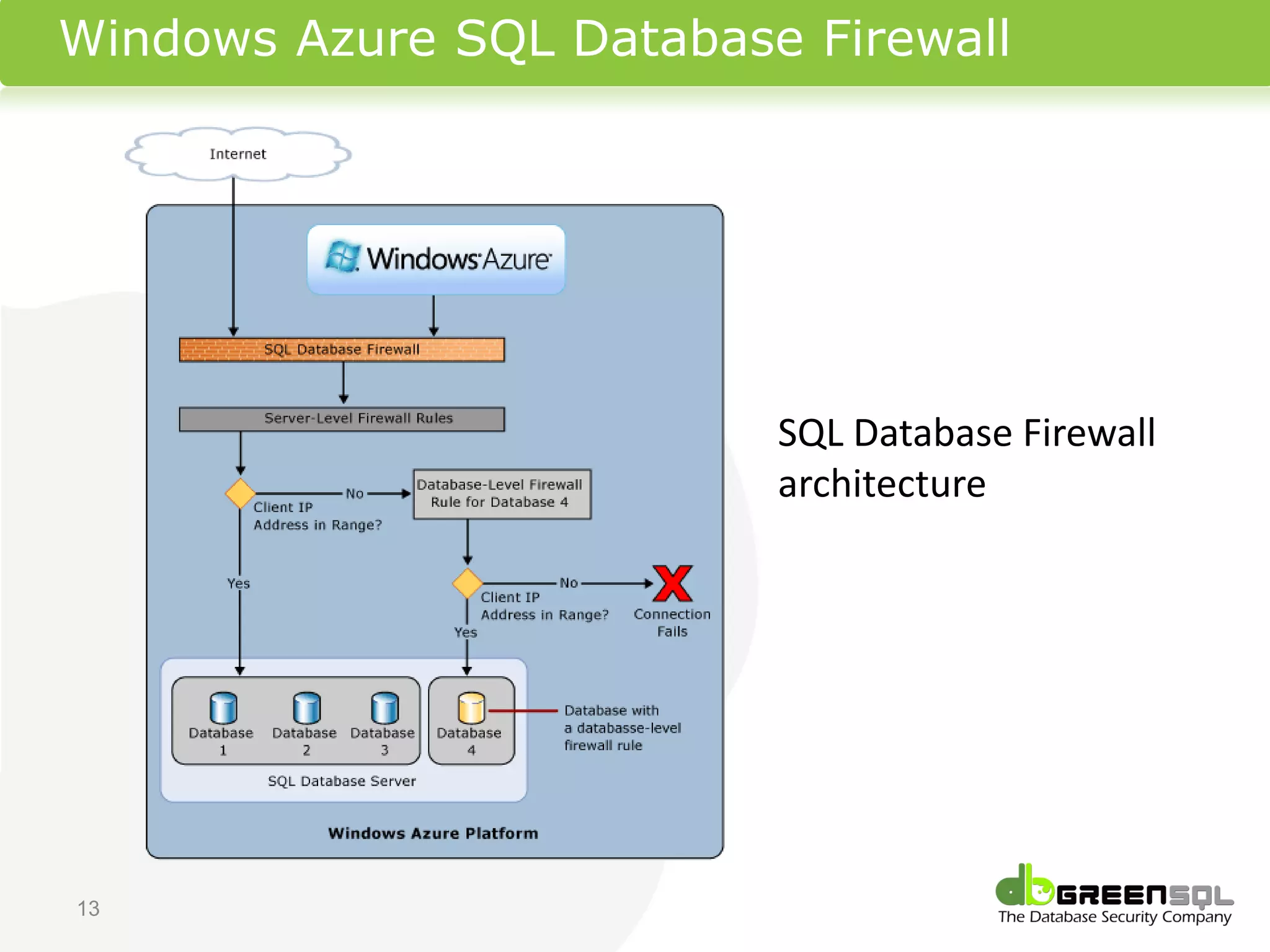 Windows Azure SQL Database Firewall

Internet

Windows Azure

SQL Database Firewall

Server-Level Firewall Rules

Client IP Address in Range?

No

Database-Level Firewall Rule for Database 4

Yes

Client IP Address in Range?

No

Connection Fails

Yes

Database 1

Database 2

Database 3

Database 4

Database with a databasse-level firewall rule

SQL Database Server

Windows Azure Platform

SQL Database Firewall architecture

13

GREENSQL
The Database Security Company